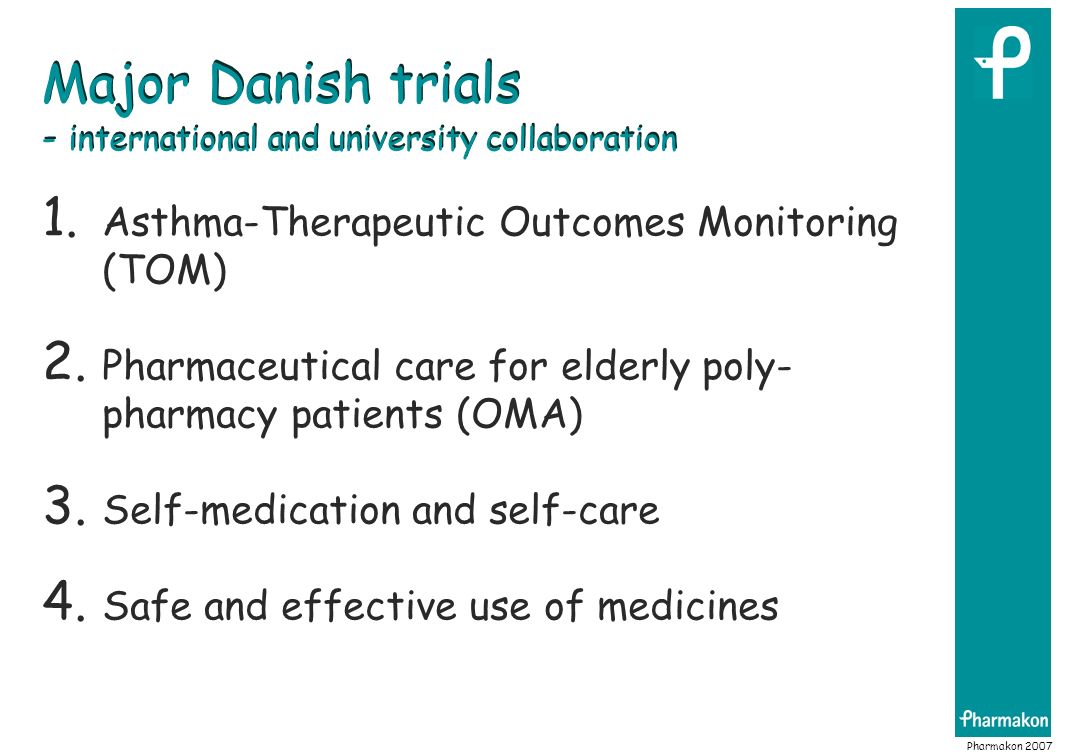 Major Danish trials
- international and university collaboration

1. Asthma-Therapeutic Outcomes Monitoring (TOM)

2. Pharmaceutical care for elderly poly-pharmacy patients (OMA)

3. Self-medication and self-care

4. Safe and effective use of medicines

Pharmakon

Pharmakon 2007